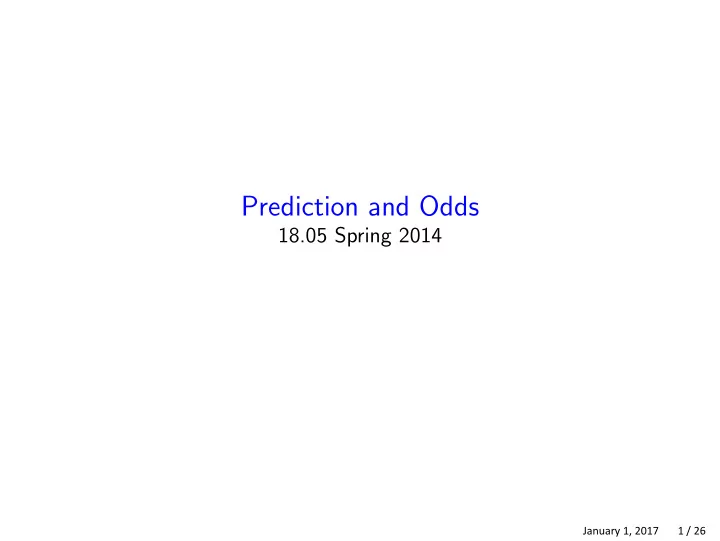 Prediction and Odds
18.05 Spring 2014

January 1, 2017 1 / 26